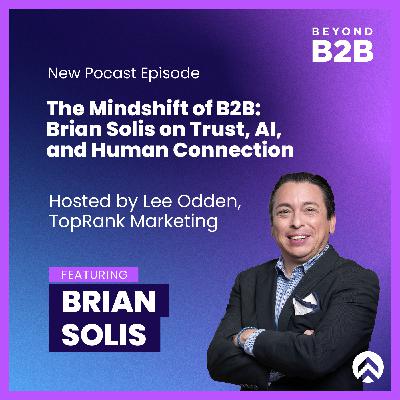 BEYOND
B2B

New Pocast Episode

The Mindshift of B2B: Brian Solis on Trust, AI, and Human Connection

Hosted by Lee Odden, TopRank Marketing

FEATURING
BRIAN SOLIS